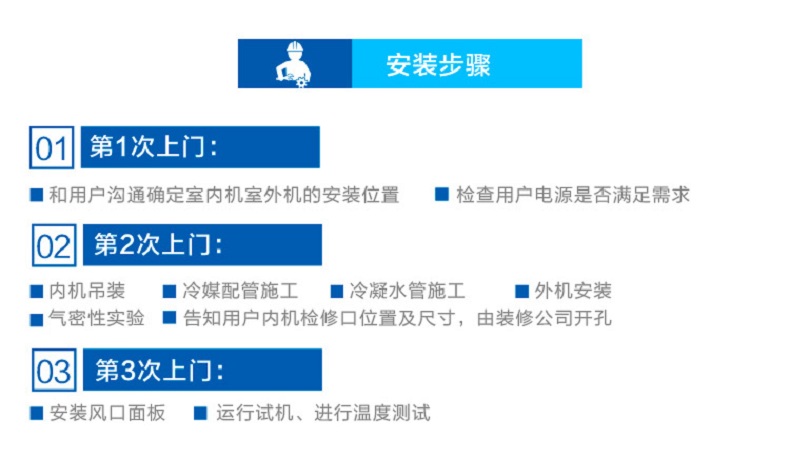 安装步骤

01 第1次上门:

■ 和用户沟通确定室内机室外机的安装位置 ■ 检查用户电源是否满足需求

02 第2次上门:

■ 内机吊装 ■ 冷媒配管施工 ■ 冷凝水管施工 ■ 外机安装
■ 气密性实验 ■ 告知用户内机检修口位置及尺寸，由装修公司开孔

03 第3次上门:

■ 安装风口面板 ■ 运行试机、进行温度测试